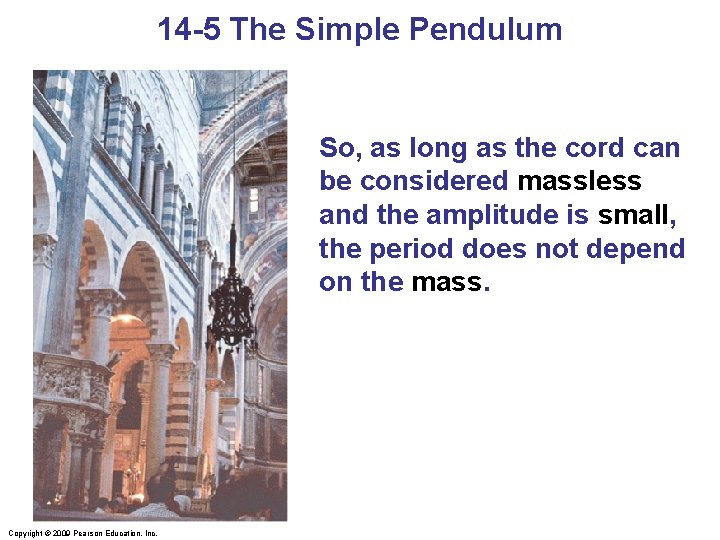 14-5 The Simple Pendulum

So, as long as the cord can be considered massless and the amplitude is small, the period does not depend on the mass.

Copyright © 2009 Pearson Education, Inc.